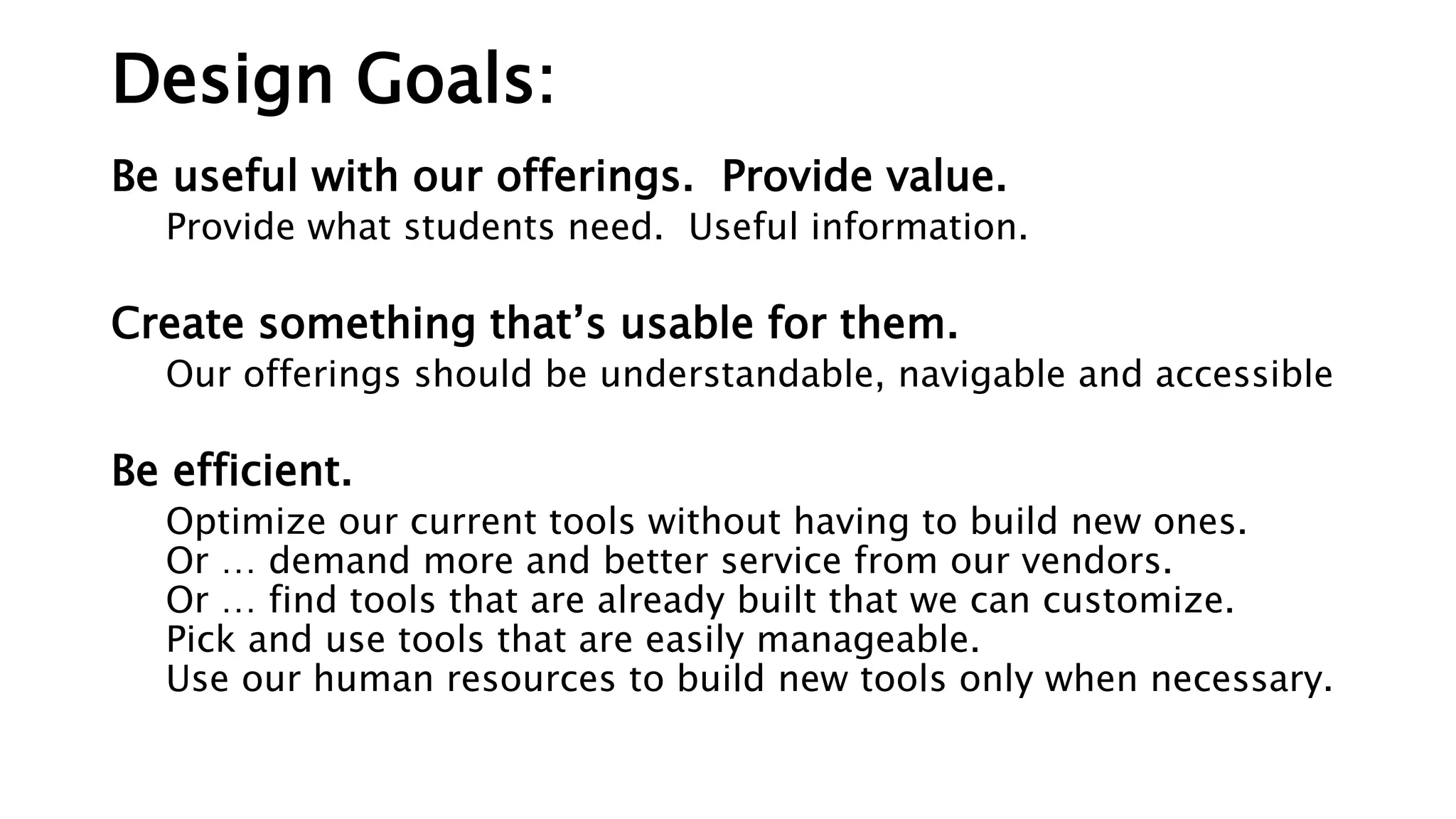 Design Goals:

Be useful with our offerings. Provide value.

Provide what students need. Useful information.

Create something that’s usable for them.

Our offerings should be understandable, navigable and accessible

Be efficient.

Optimize our current tools without having to build new ones.
Or … demand more and better service from our vendors.
Or … find tools that are already built that we can customize.
Pick and use tools that are easily manageable.
Use our human resources to build new tools only when necessary.